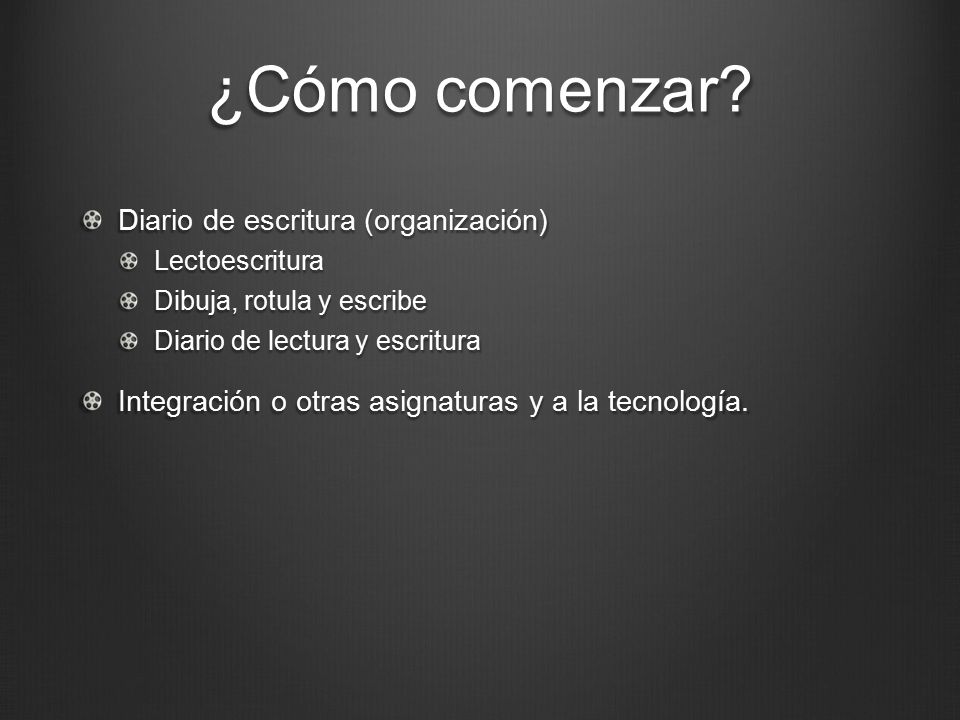 ¿Cómo comenzar?

Diario de escritura (organización)

Lectoescritura

Dibuja, rotula y escribe

Diario de lectura y escritura

Integración o otras asignaturas y a la tecnología.